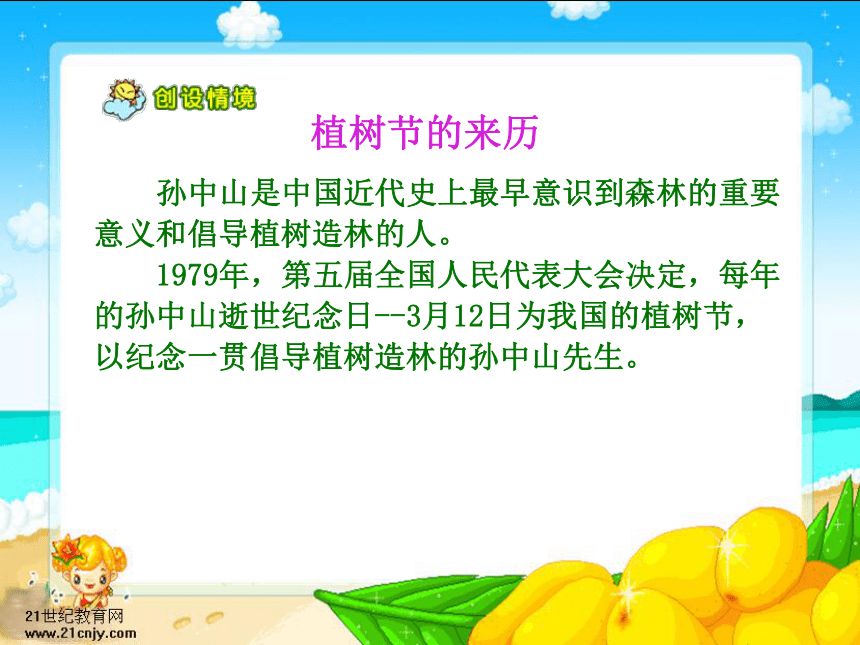 创设情境

植树节的来历

孙中山是中国近代史上最早意识到森林的重要意义和倡导植树造林的人。

1979年，第五届全国人民代表大会决定，每年的孙中山逝世纪念日--3月12日为我国的植树节，以纪念一贯倡导植树造林的孙中山先生。

21世纪教育网
www.21cnjy.com